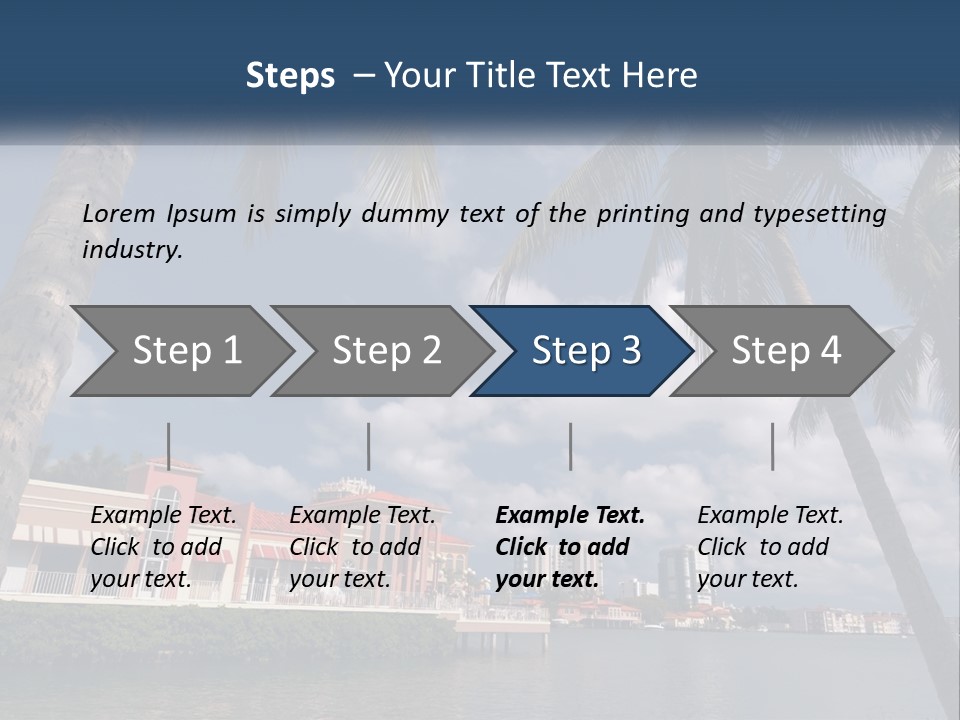 Steps – Your Title Text Here

Lorem Ipsum is simply dummy text of the printing and typesetting industry.

Step 1

Step 2

Step 3

Step 4

Example Text. Click to add your text.

Example Text. Click to add your text.

Example Text. Click to add your text.

Example Text. Click to add your text.